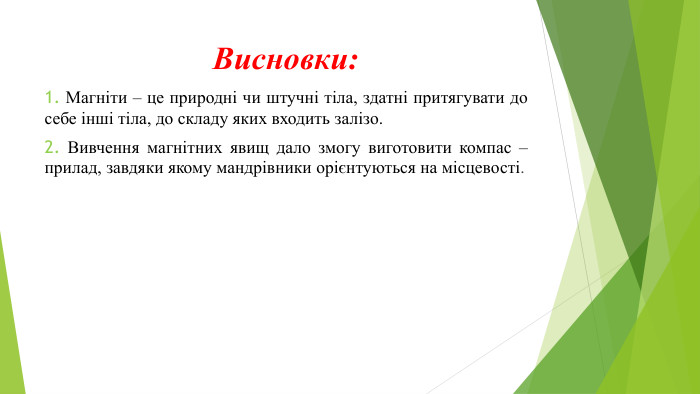 Висновки:

1. Магніти – це природні чи штучні тіла, здатні притягувати до себе інші тіла, до складу яких входить залізо.

2. Вивчення магнітних явищ дало змогу виготовити компас – прилад, завдяки якому мандрівники орієнтуються на місцевості.